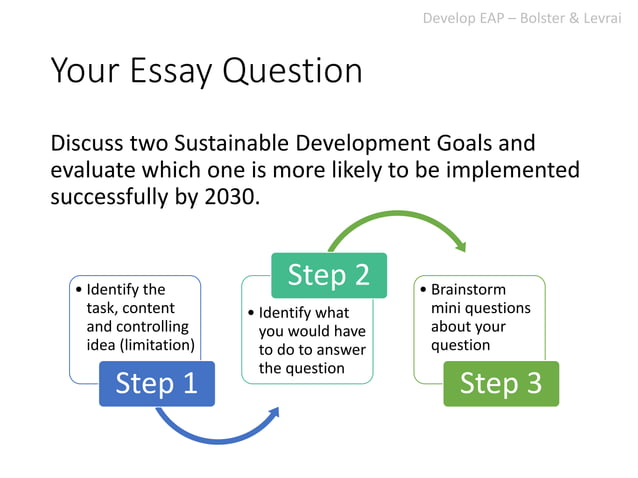 Develop EAP – Bolster & Levrai

Your Essay Question

Discuss two Sustainable Development Goals and evaluate which one is more likely to be implemented successfully by 2030.

• Identify the task, content and controlling idea (limitation)

Step 1

Step 2

• Identify what you would have to do to answer the question

• Brainstorm mini questions about your question

Step 3